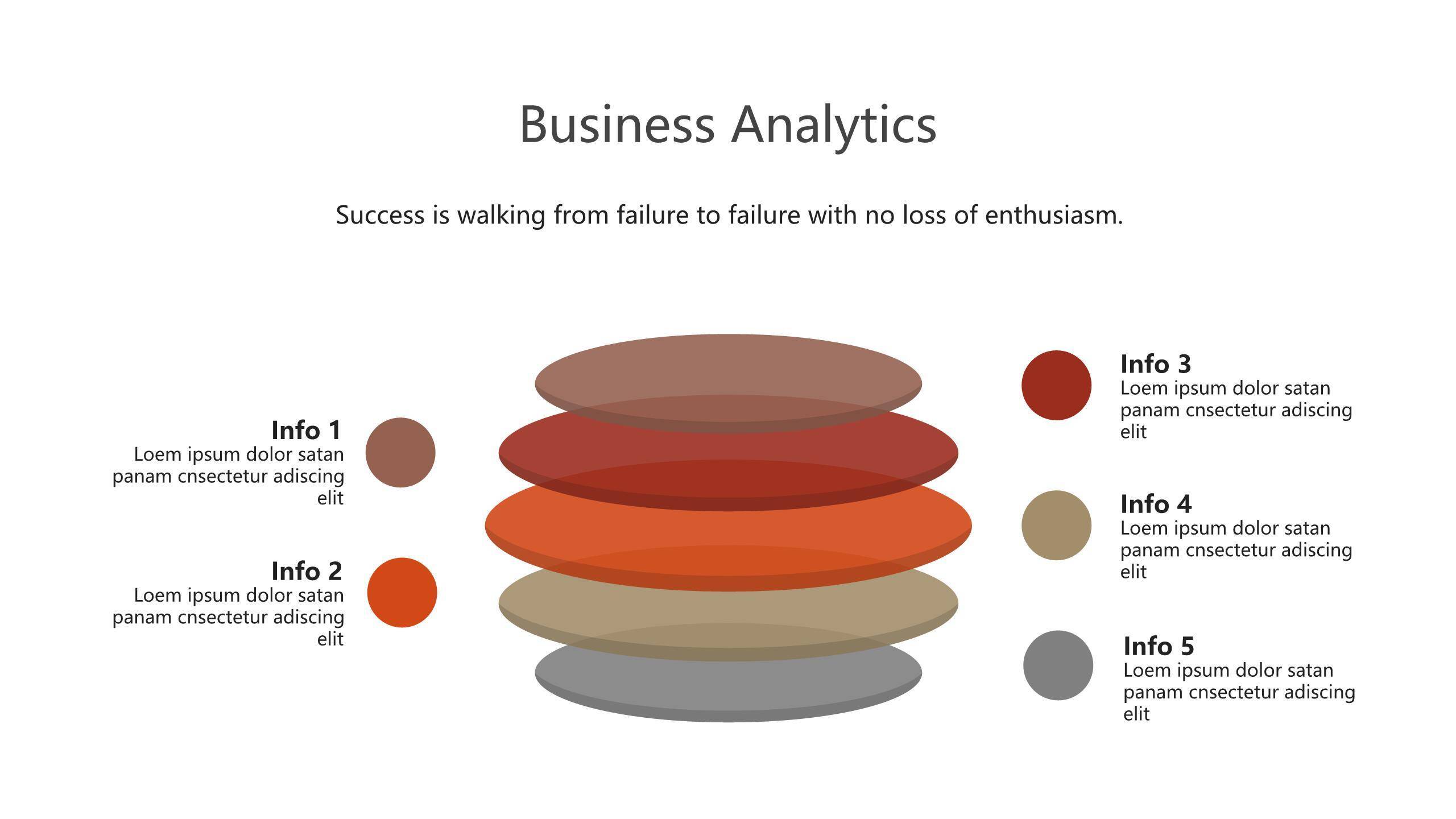 Business Analytics

Success is walking from failure to failure with no loss of enthusiasm.

Info 1
Loem ipsum dolor satan panam cnsectetur adiscing elit

Info 2
Loem ipsum dolor satan panam cnsectetur adiscing elit

Info 3
Loem ipsum dolor satan panam cnsectetur adiscing elit

Info 4
Loem ipsum dolor satan panam cnsectetur adiscing elit

Info 5
Loem ipsum dolor satan panam cnsectetur adiscing elit